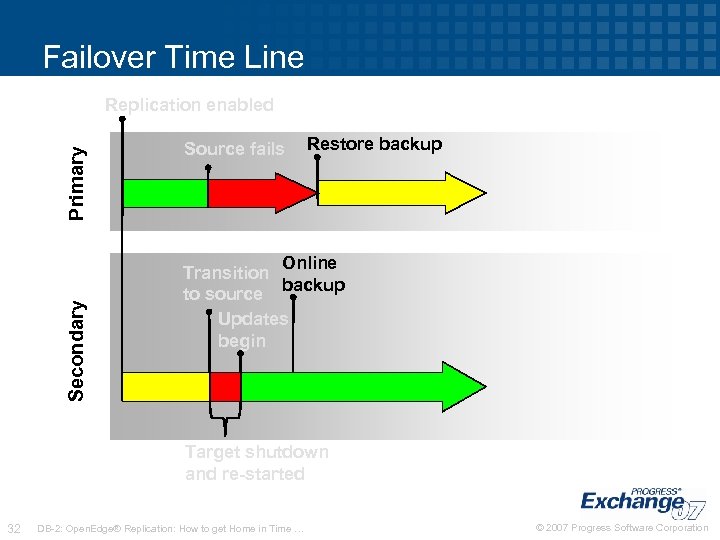 Failover Time Line

Replication enabled

Primary

Source fails

Restore backup

Secondary

Transition to source

Online backup

Updates begin

Target shutdown and re-started

PROGRESS® Exchange 07

32 DB-2: OpenEdge® Replication: How to get Home in Time …

© 2007 Progress Software Corporation